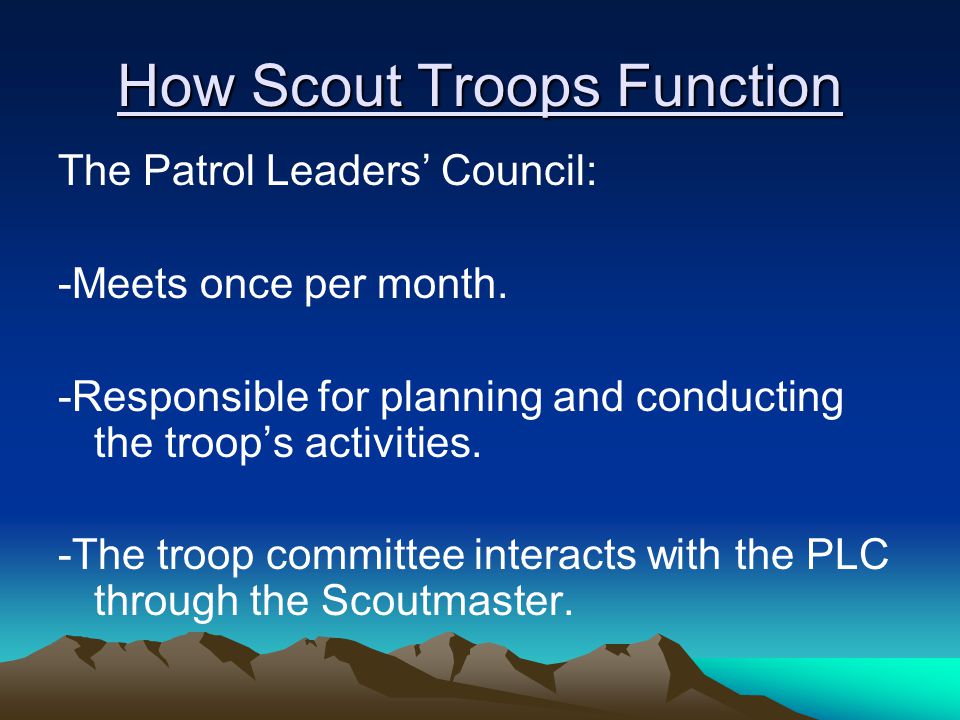 How Scout Troops Function

The Patrol Leaders’ Council:

-Meets once per month.

-Responsible for planning and conducting the troop’s activities.

-The troop committee interacts with the PLC through the Scoutmaster.